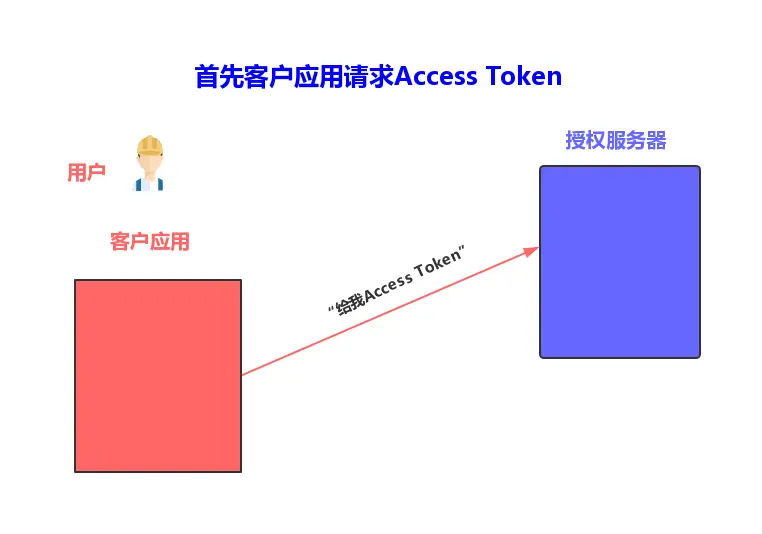 首先客户应用请求Access Token

用户

授权服务器

客户应用

"给我Access Token"